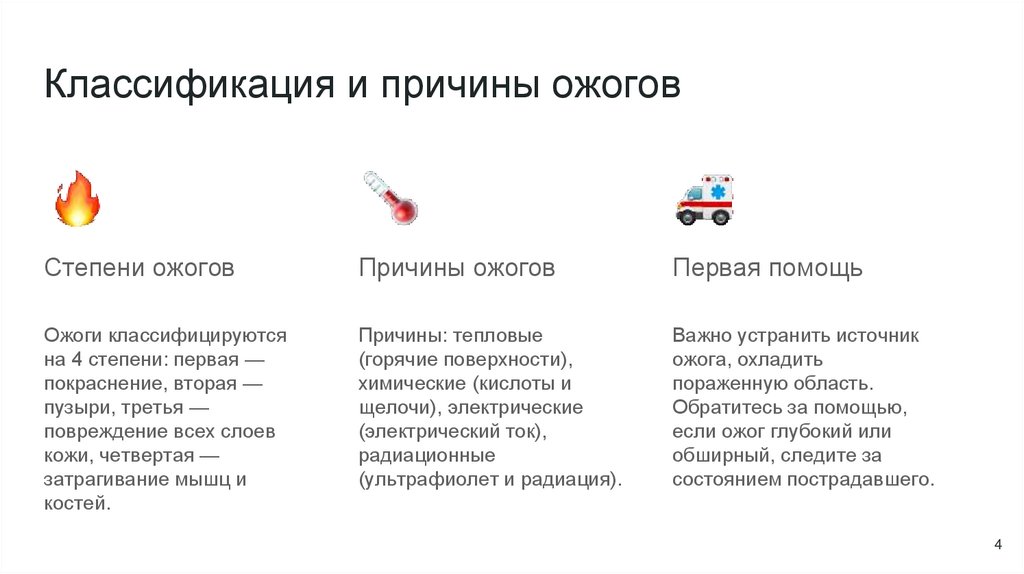 Классификация и причины ожогов

Степени ожогов

Ожоги классифицируются на 4 степени: первая — покраснение, вторая — пузыри, третья — повреждение всех слоев кожи, четвертая — затрагивание мышц и костей.

Причины ожогов

Причины: тепловые (горячие поверхности), химические (кислоты и щелочи), электрические (электрический ток), радиационные (ультрафиолет и радиация).

Первая помощь

Важно устранить источник ожога, охладить пораженную область. Обратитесь за помощью, если ожог глубокий или обширный, следите за состоянием пострадавшего.

4